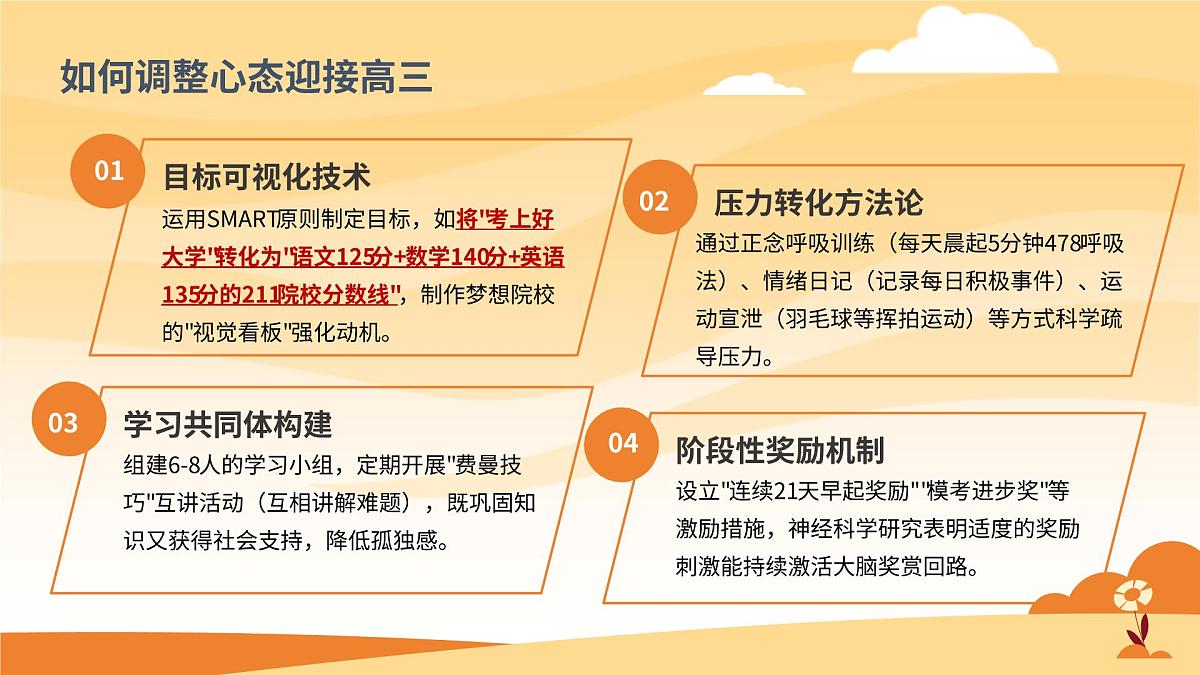 如何调整心态迎接高三

01
目标可视化技术
运用SMART原则制定目标，如将"考上好大学"转化为"语文125分+数学140分+英语135分的211院校分数线"，制作梦想院校的"视觉看板"强化动机。

02
压力转化方法论
通过正念呼吸训练（每天晨起5分钟478呼吸法）、情绪日记（记录每日积极事件）、运动宣泄（羽毛球等挥拍运动）等方式科学疏导压力。

03
学习共同体构建
组建6-8人的学习小组，定期开展"费曼技巧"互讲活动（互相讲解难题），既巩固知识又获得社会支持，降低孤独感。

04
阶段性奖励机制
设立"连续21天早起奖励""模考进步奖"等激励措施，神经科学研究表明适度的奖励刺激能持续激活大脑奖赏回路。